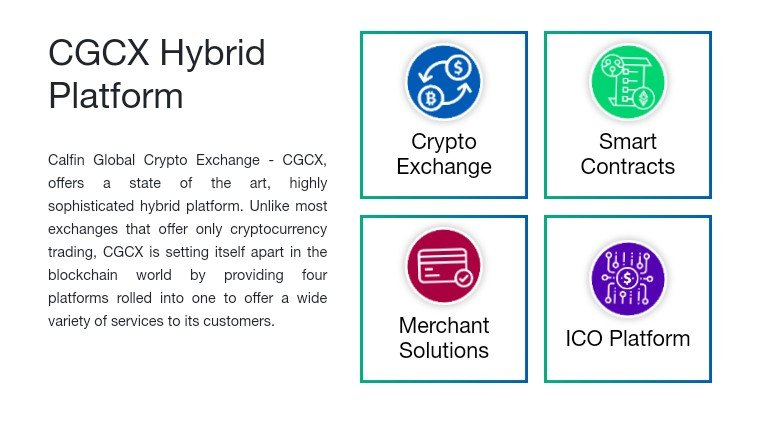 CGCX Hybrid Platform

Calfin Global Crypto Exchange - CGCX, offers a state of the art, highly sophisticated hybrid platform. Unlike most exchanges that offer only cryptocurrency trading, CGCX is setting itself apart in the blockchain world by providing four platforms rolled into one to offer a wide variety of services to its customers.

Crypto Exchange

Smart Contracts

Merchant Solutions

ICO Platform